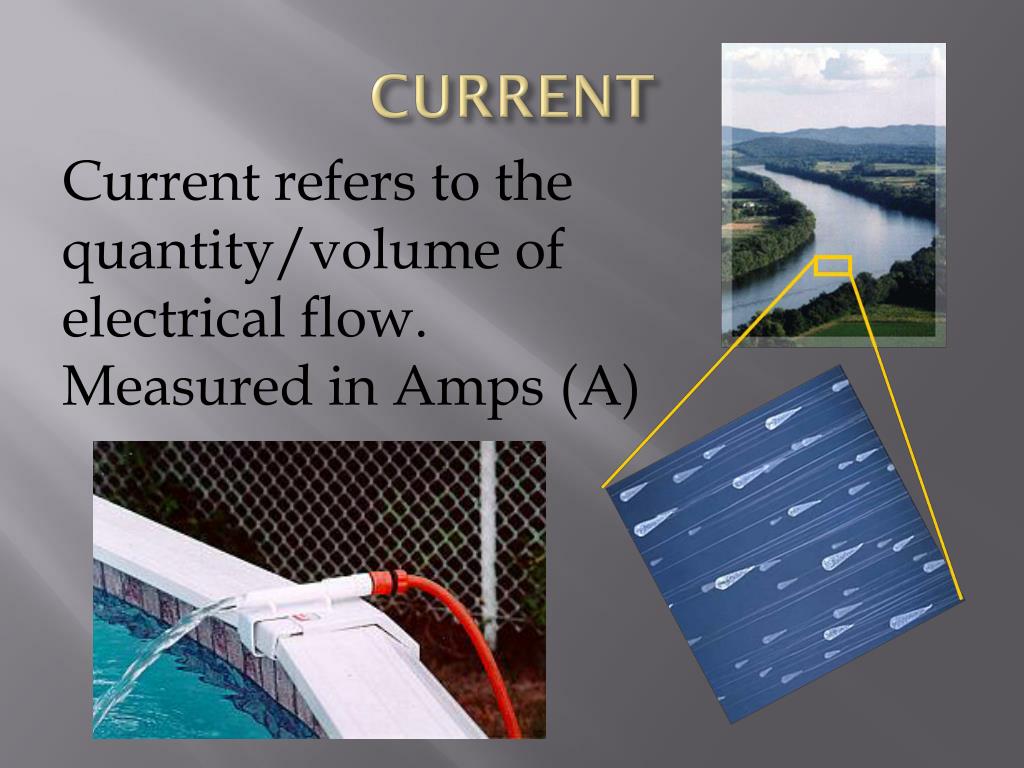 CURRENT

Current refers to the quantity/volume of electrical flow. Measured in Amps (A)